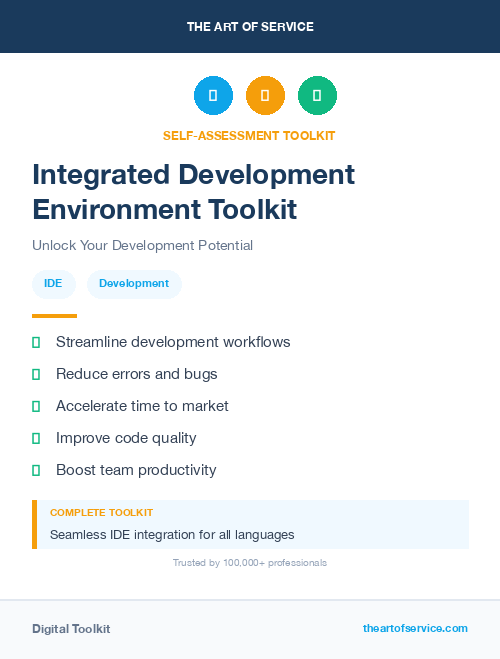 THE ART OF SERVICE

SELF-ASSESSMENT TOOLKIT

Integrated Development Environment Toolkit

Unlock Your Development Potential

IDE

Development

Streamline development workflows

Reduce errors and bugs

Accelerate time to market

Improve code quality

Boost team productivity

COMPLETE TOOLKIT

Seamless IDE integration for all languages

Trusted by 100,000+ professionals

Digital Toolkit

theartofservice.com